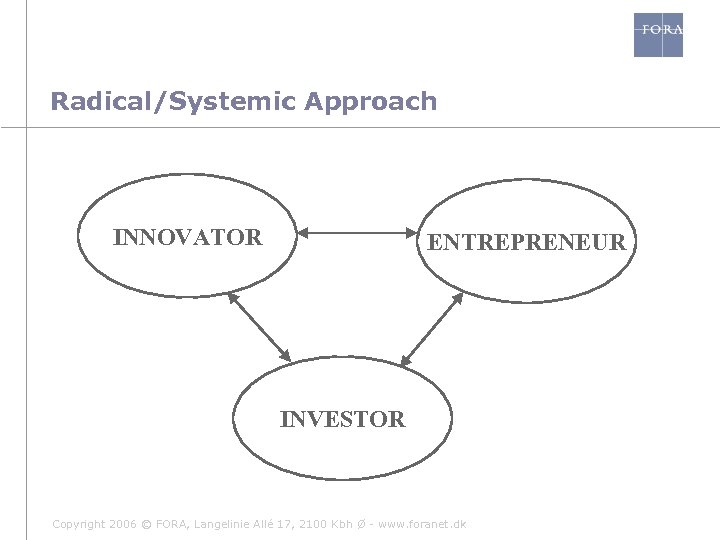 FORA

Radical/Systemic Approach

INNOVATOR

ENTREPRENEUR

INVESTOR

Copyright 2006 © FORA, Langelinie Allé 17, 2100 Kbh Ø - www.foranet.dk